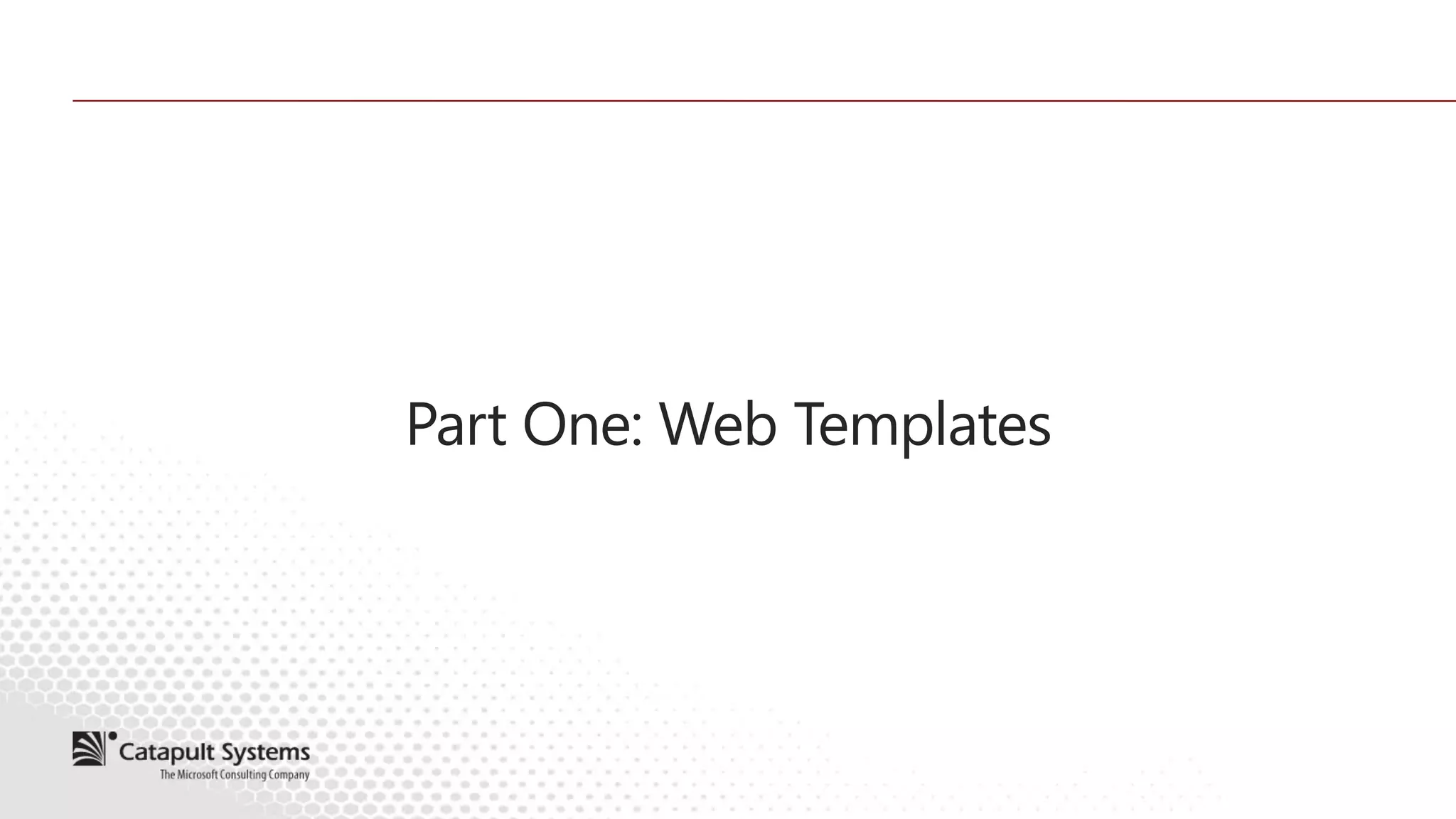 Part One: Web Templates

Catapult Systems
The Microsoft Consulting Company